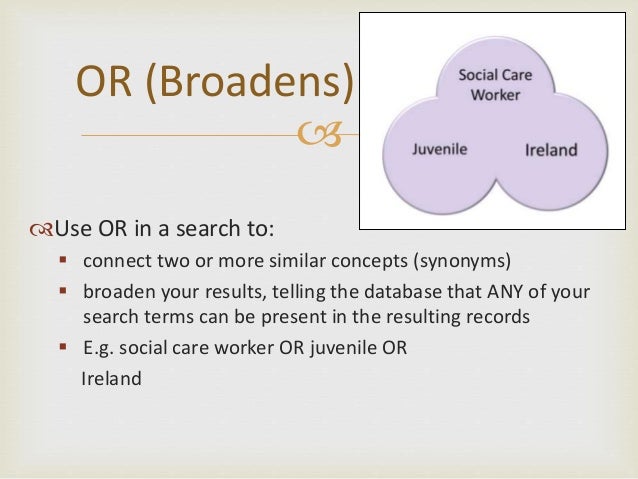 OR (Broadens)

Social Care Worker

Juvenile

Ireland

Use OR in a search to:

- connect two or more similar concepts (synonyms)
- broaden your results, telling the database that ANY of your search terms can be present in the resulting records
- E.g. social care worker OR juvenile OR Ireland